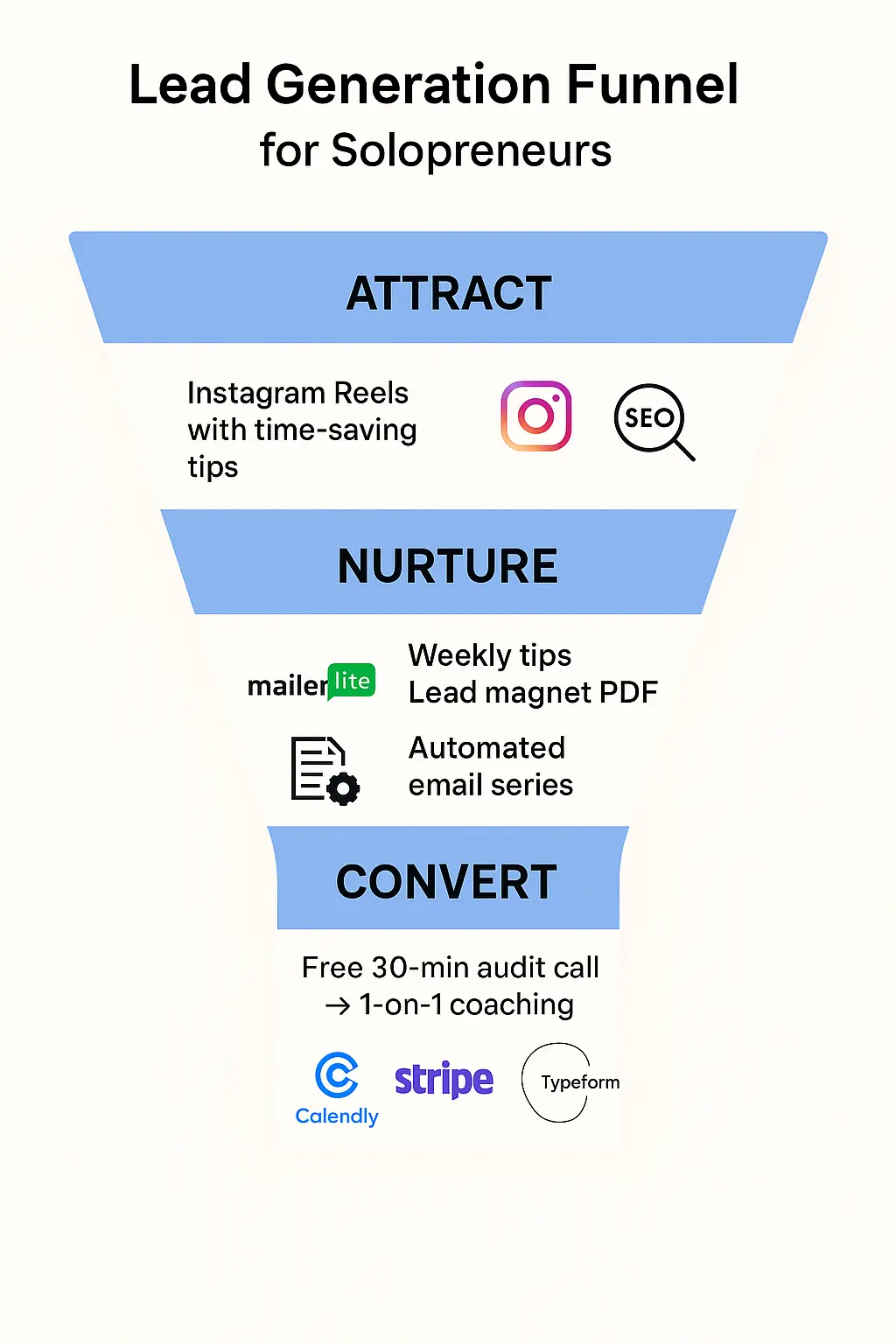 Lead Generation Funnel
for Solopreneurs

ATTRACT

Instagram Reels with time-saving tips

SEO

NURTURE

mailer lite

Weekly tips
Lead magnet PDF

Automated email series

CONVERT

Free 30-min audit call
→ 1-on-1 coaching

Calendly

stripe

Typeform